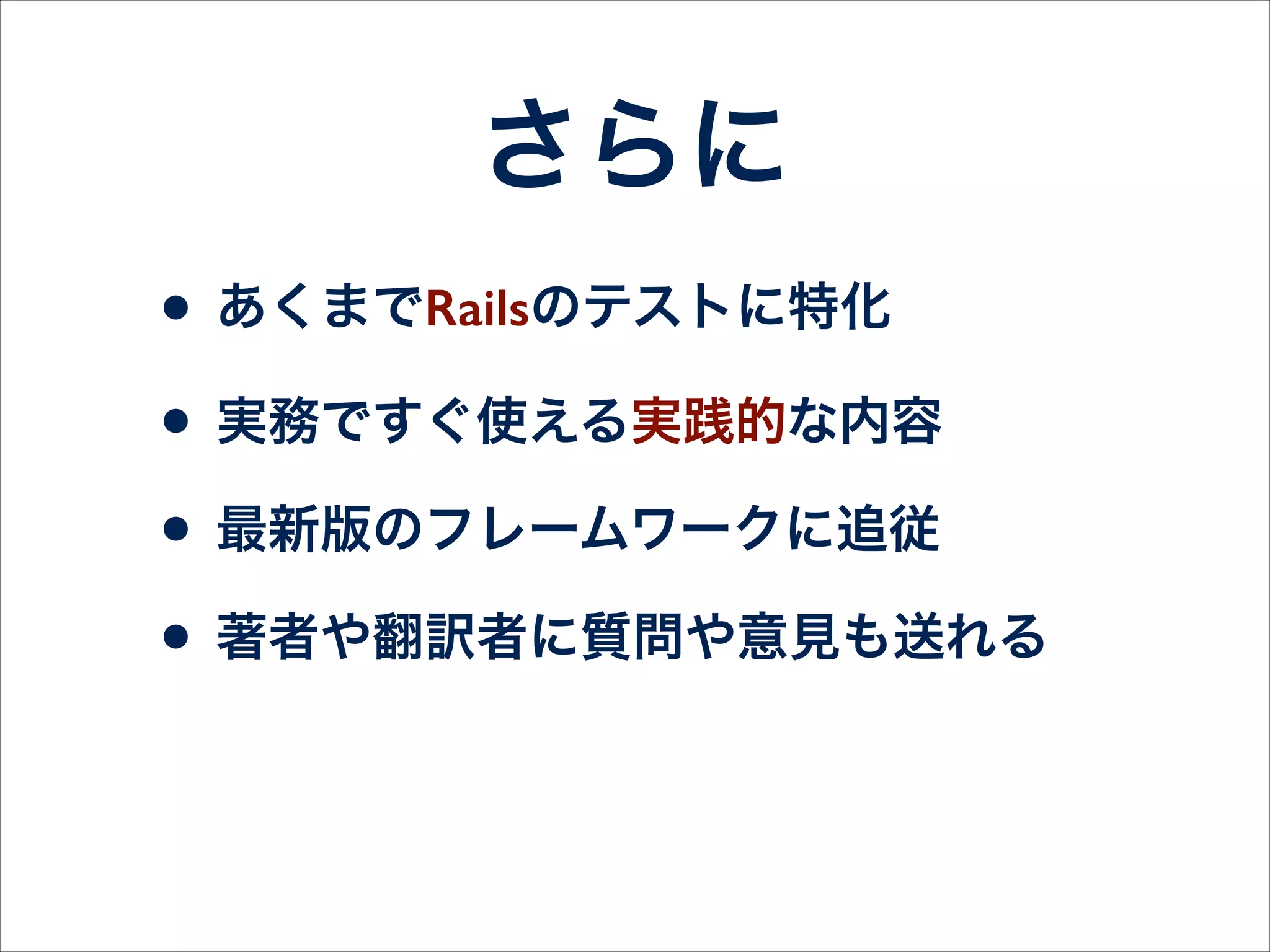 さらに

• あくまでRailsのテストに特化

• 実務ですぐ使える実践的な内容

• 最新版のフレームワークに追従

• 著者や翻訳者に質問や意見も送れる